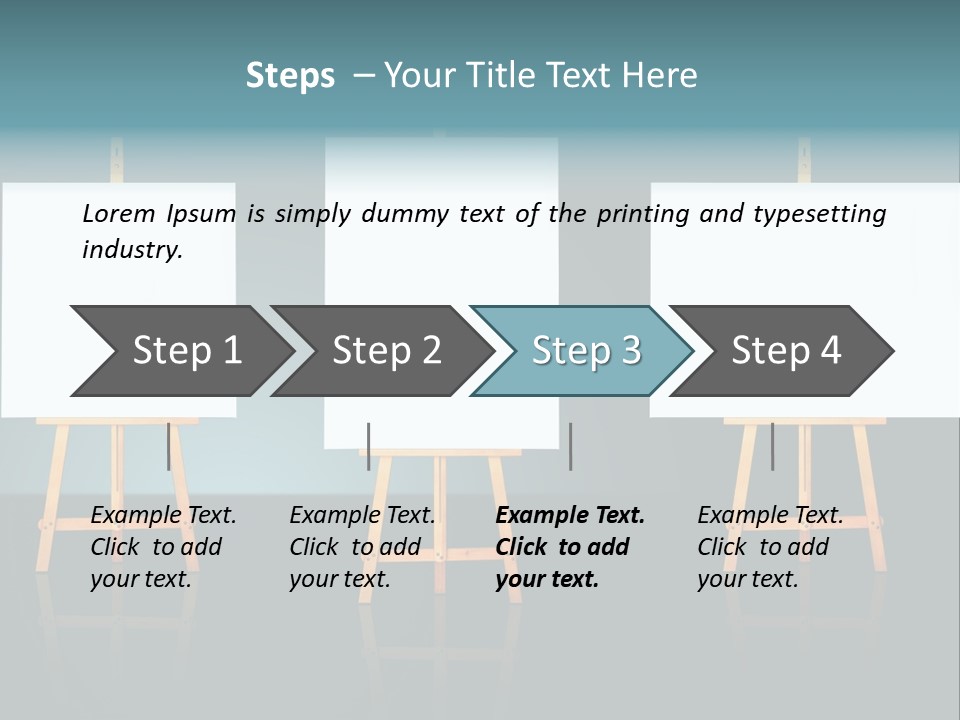 Steps – Your Title Text Here

Lorem Ipsum is simply dummy text of the printing and typesetting industry.

Step 1

Step 2

Step 3

Step 4

Example Text. Click to add your text.

Example Text. Click to add your text.

Example Text. Click to add your text.

Example Text. Click to add your text.